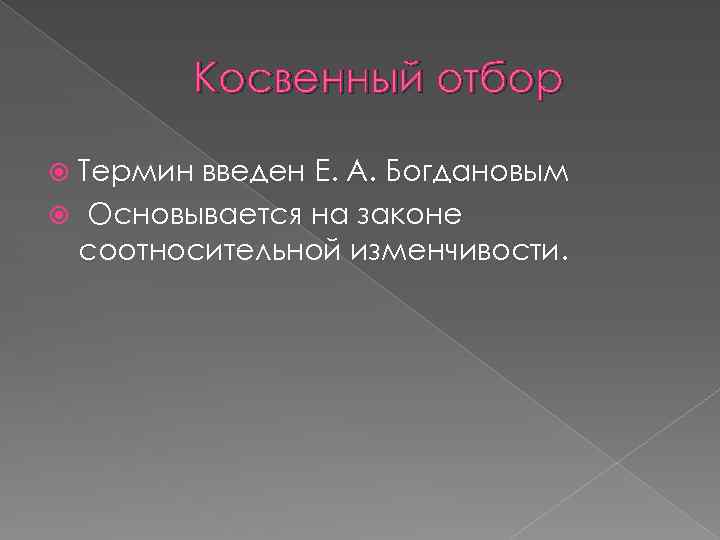 Косвенный отбор

Термин введен Е. А. Богдановым

Основывается на законе соотносительной изменчивости.